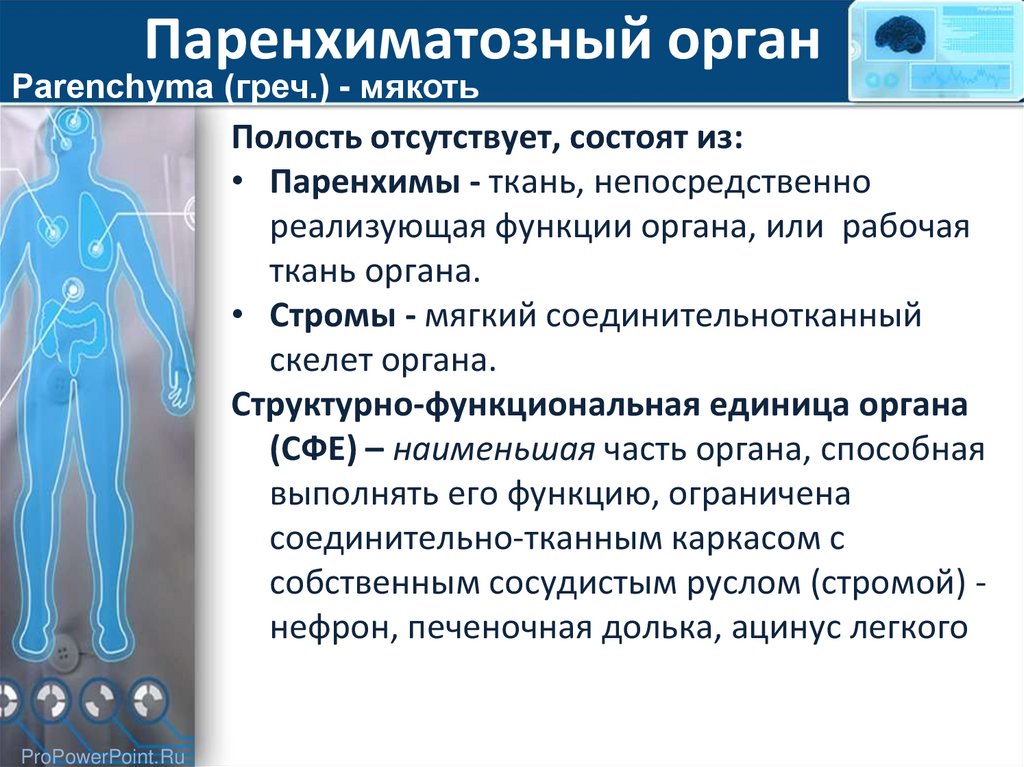 Паренхиматозный орган
Parenchyma (греч.) - мякоть

Полость отсутствует, состоят из:
• Паренхимы - ткань, непосредственно реализующая функции органа, или рабочая ткань органа.
• Стромы - мягкий соединительнотканный скелет органа.
Структурно-функциональная единица органа (СФЕ) – наименьшая часть органа, способная выполнять его функцию, ограничена соединительно-тканным каркасом с собственным сосудистым руслом (стромой) - нефрон, печеночная долька, ацинус легкого

ProPowerPoint.Ru